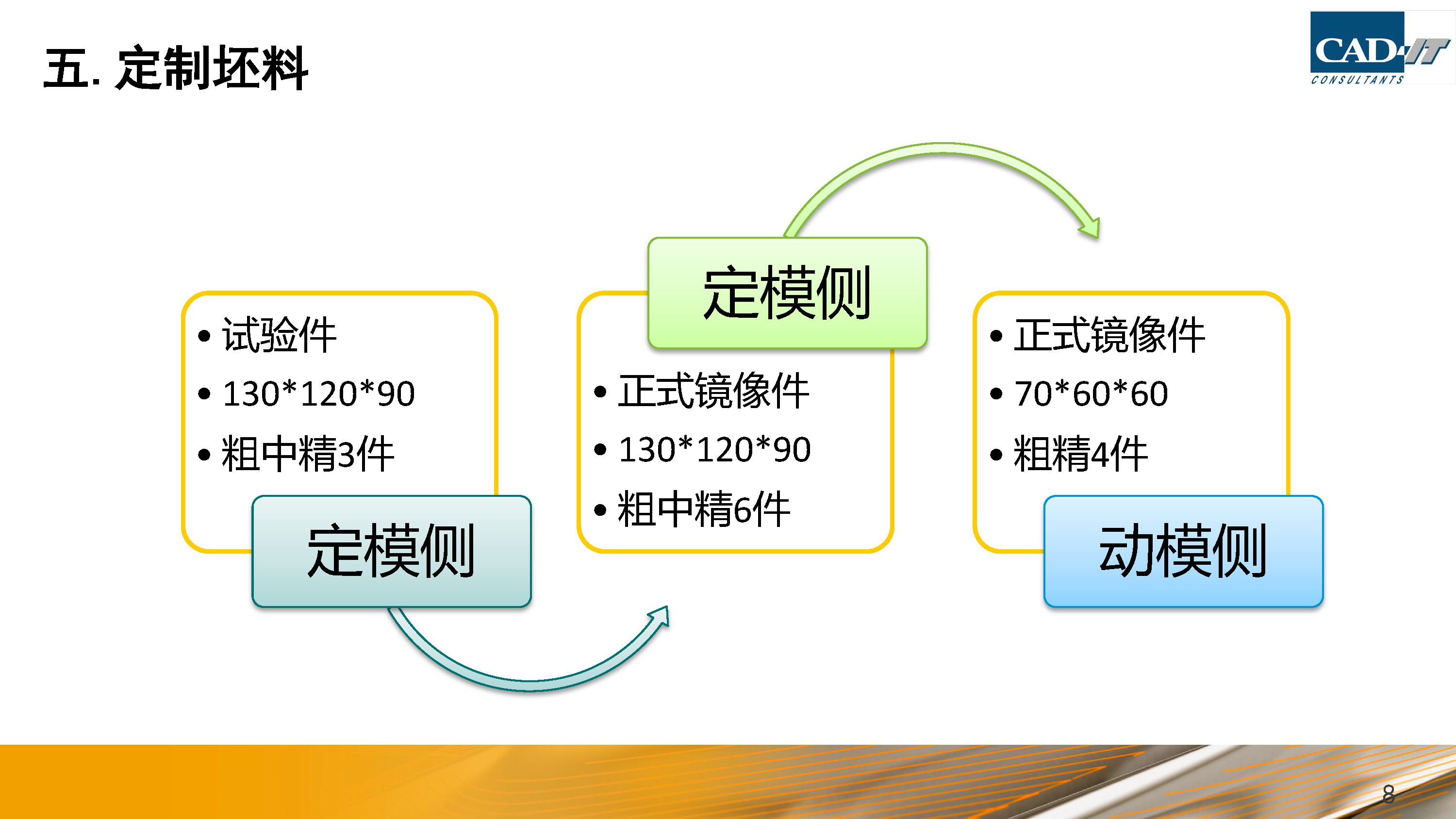 五. 定制坯料

CAD-IT
CONSULTANTS

• 试验件
• 130*120*90
• 粗中精3件

定模侧

定模侧

• 正式镜像件
• 130*120*90
• 粗中精6件

• 正式镜像件
• 70*60*60
• 粗精4件

动模侧

8